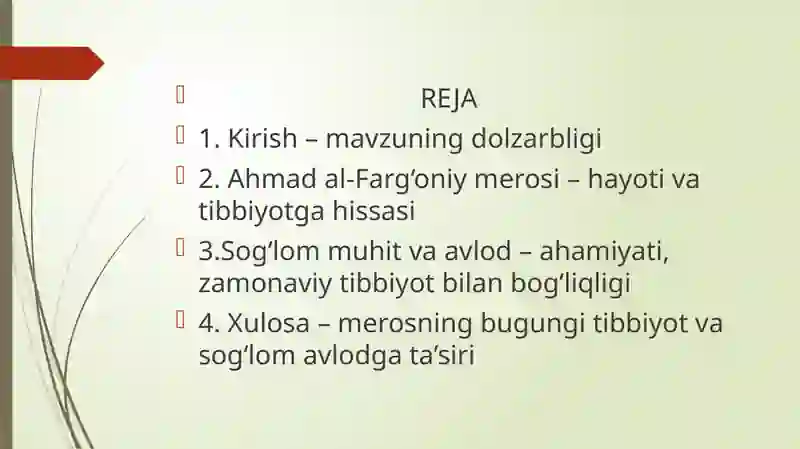 REJA

1. Kirish – mavzuning dolzarbligi

2. Ahmad al-Farg‘oniy merosi – hayoti va tibbiyotga hissasi

3.Sog‘lom muhit va avlod – ahamiyati, zamonaviy tibbiyot bilan bog‘liqligi

4. Xulosa – merosning bugungi tibbiyot va sog‘lom avlodga ta’siri